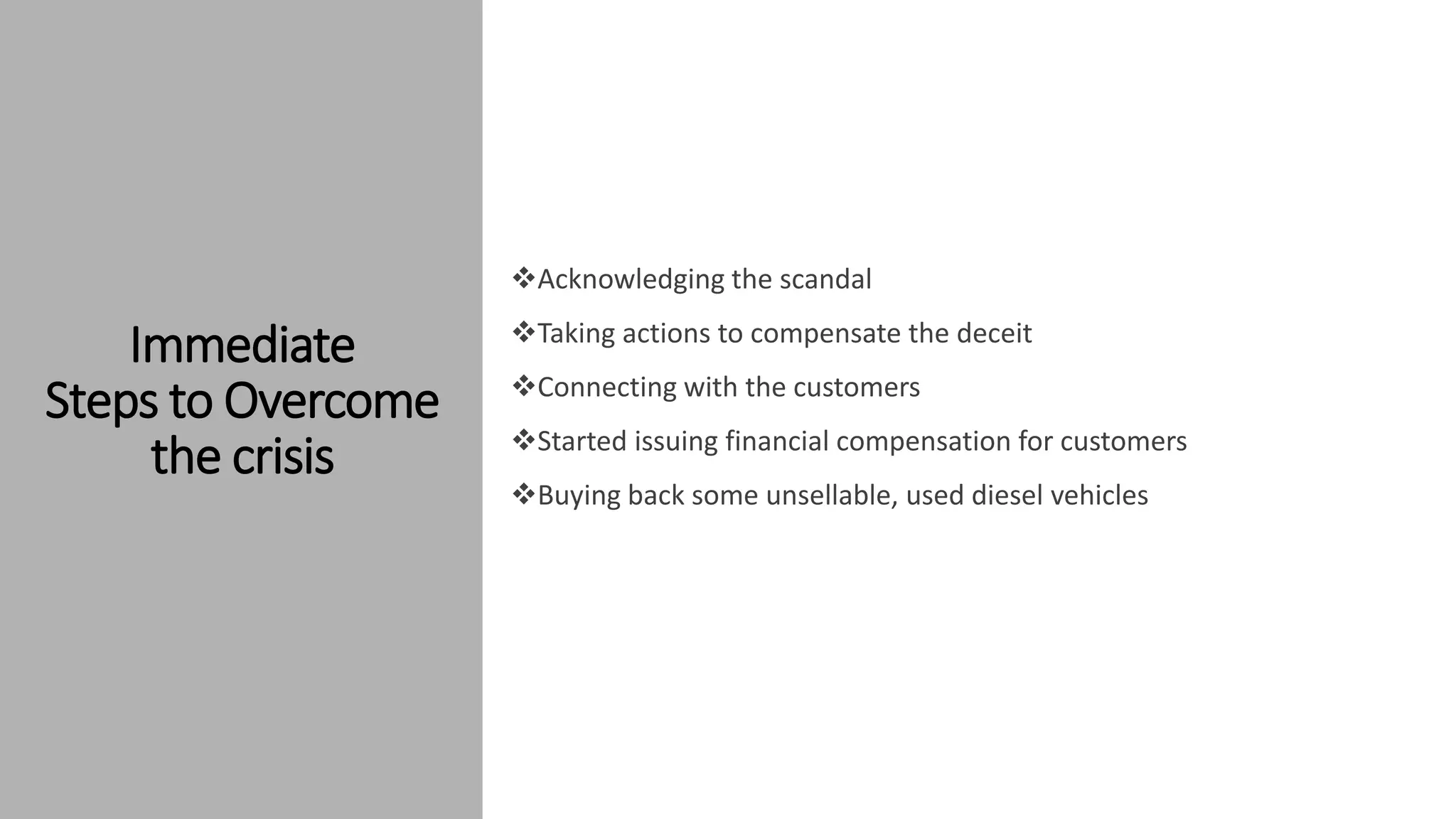 Immediate Steps to Overcome the crisis

❖Acknowledging the scandal

❖Taking actions to compensate the deceit

❖Connecting with the customers

❖Started issuing financial compensation for customers

❖Buying back some unsellable, used diesel vehicles